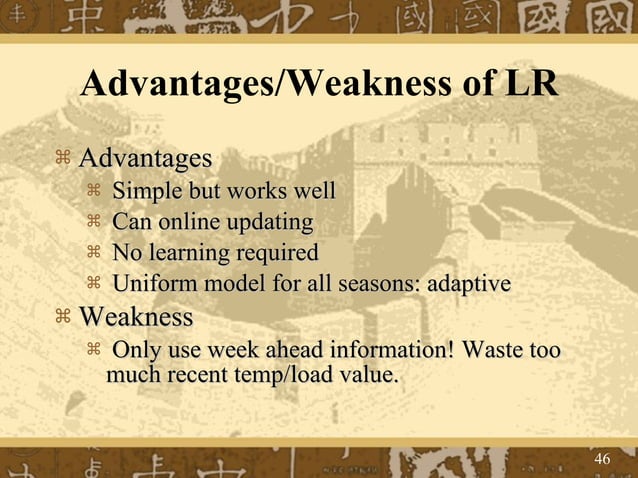 Advantages/Weakness of LR

⌘ Advantages
⌘ Simple but works well
⌘ Can online updating
⌘ No learning required
⌘ Uniform model for all seasons: adaptive
⌘ Weakness
⌘ Only use week ahead information! Waste too much recent temp/load value.

46